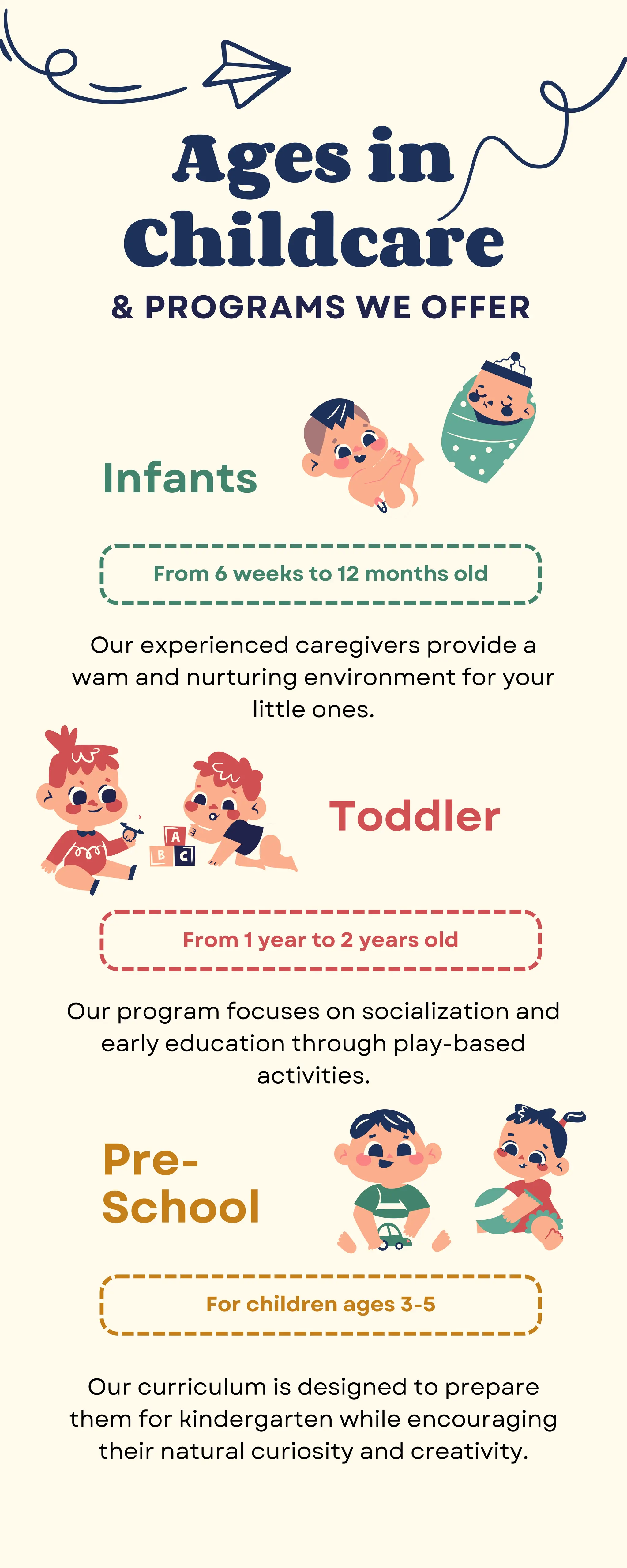 Ages in Childcare

& PROGRAMS WE OFFER

Infants

From 6 weeks to 12 months old

Our experienced caregivers provide a wam and nurturing environment for your little ones.

A
B C

Toddler

From 1 year to 2 years old

Our program focuses on socialization and early education through play-based activities.

Pre-School

For children ages 3-5

Our curriculum is designed to prepare them for kindergarten while encouraging their natural curiosity and creativity.